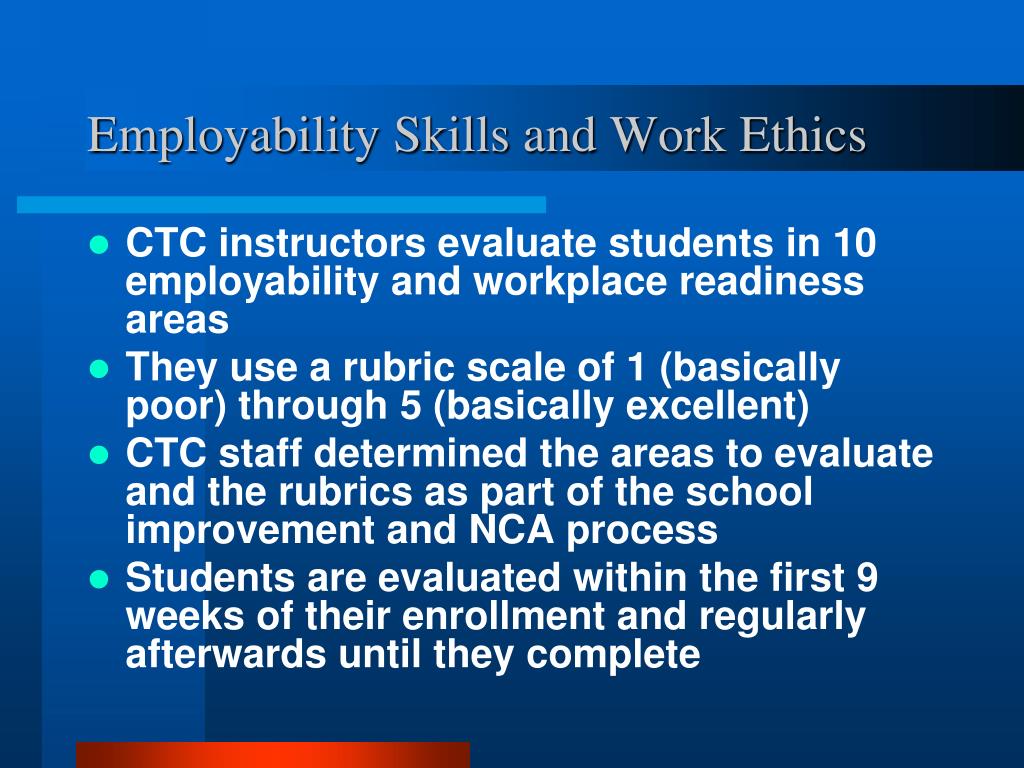 Employability Skills and Work Ethics

- CTC instructors evaluate students in 10 employability and workplace readiness areas
- They use a rubric scale of 1 (basically poor) through 5 (basically excellent)
- CTC staff determined the areas to evaluate and the rubrics as part of the school improvement and NCA process
- Students are evaluated within the first 9 weeks of their enrollment and regularly afterwards until they complete